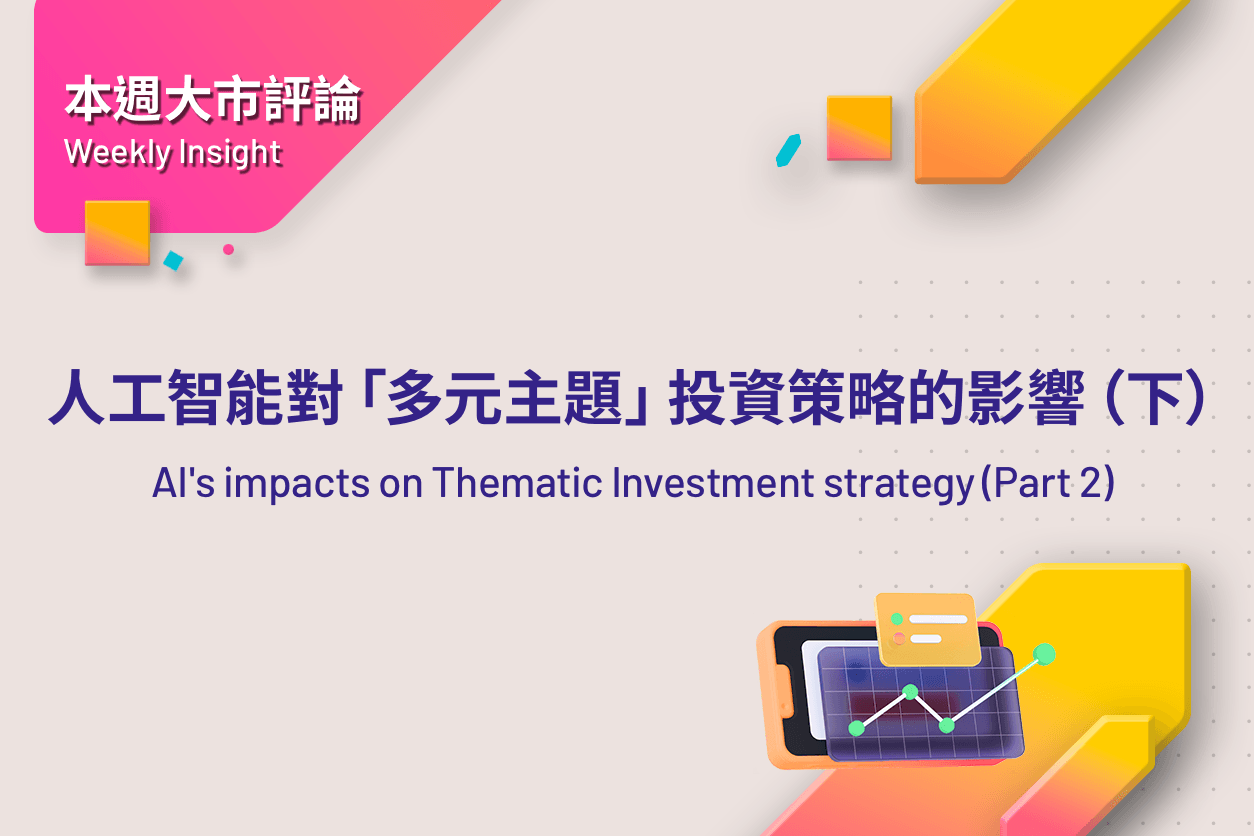 本週大市評論
Weekly Insight

人工智能對「多元主題」投資策略的影響（下）

AI's impacts on Thematic Investment strategy (Part 2)